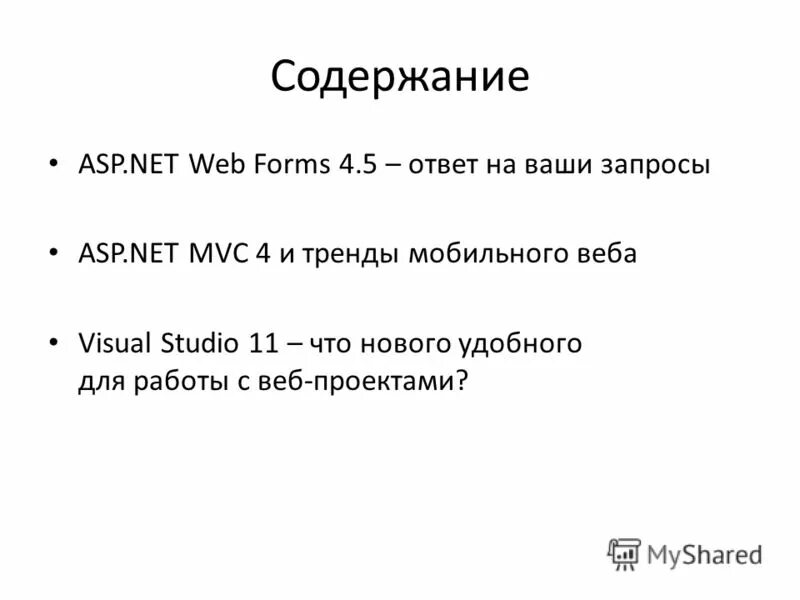 Содержание

• ASP.NET Web Forms 4.5 – ответ на ваши запросы

• ASP.NET MVC 4 и тренды мобильного веба

• Visual Studio 11 – что нового удобного для работы с веб-проектами?

MyShared